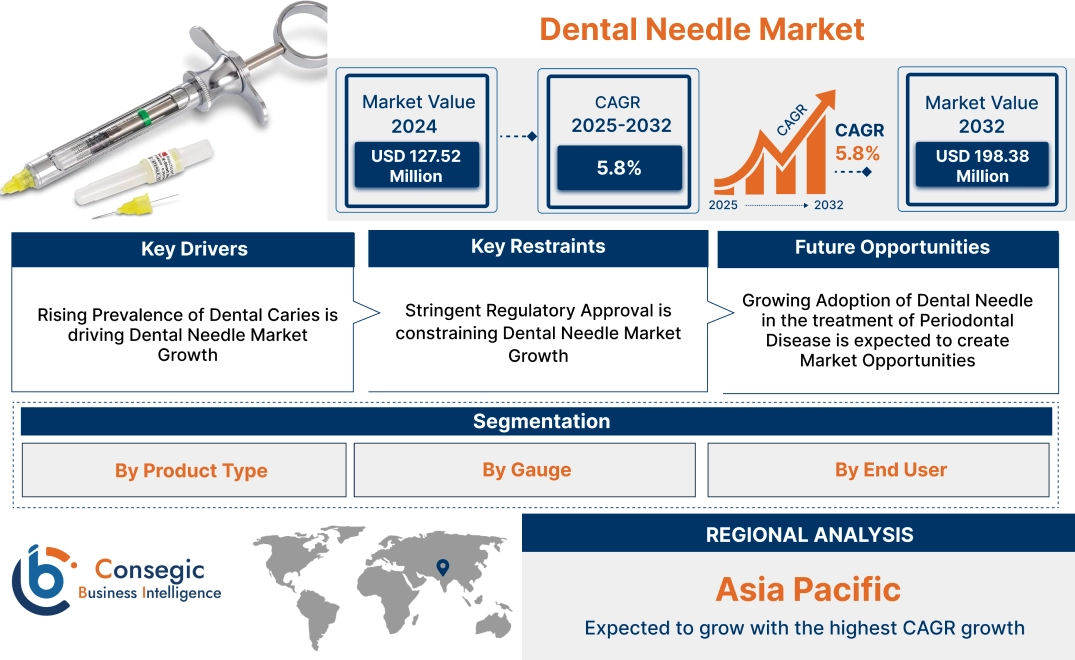 Dental Needle Market

Market Value 2024

USD 127.52 Million

CAGR 2025-2032

5.8%

CAGR

CAGR 5.8%

2025

2032

Market Value 2032

USD 198.38 Million

Key Drivers

Rising Prevalence of Dental Caries is driving Dental Needle Market Growth

Key Restraints

Stringent Regulatory Approval is constraining Dental Needle Market Growth

Future Opportunities

Growing Adoption of Dental Needle in the treatment of Periodontal Disease is expected to create Market Opportunities

Segmentation

By Product Type

By Gauge

By End User

Consegic Business Intelligence

REGIONAL ANALYSIS

Asia Pacific

Expected to grow with the highest CAGR growth